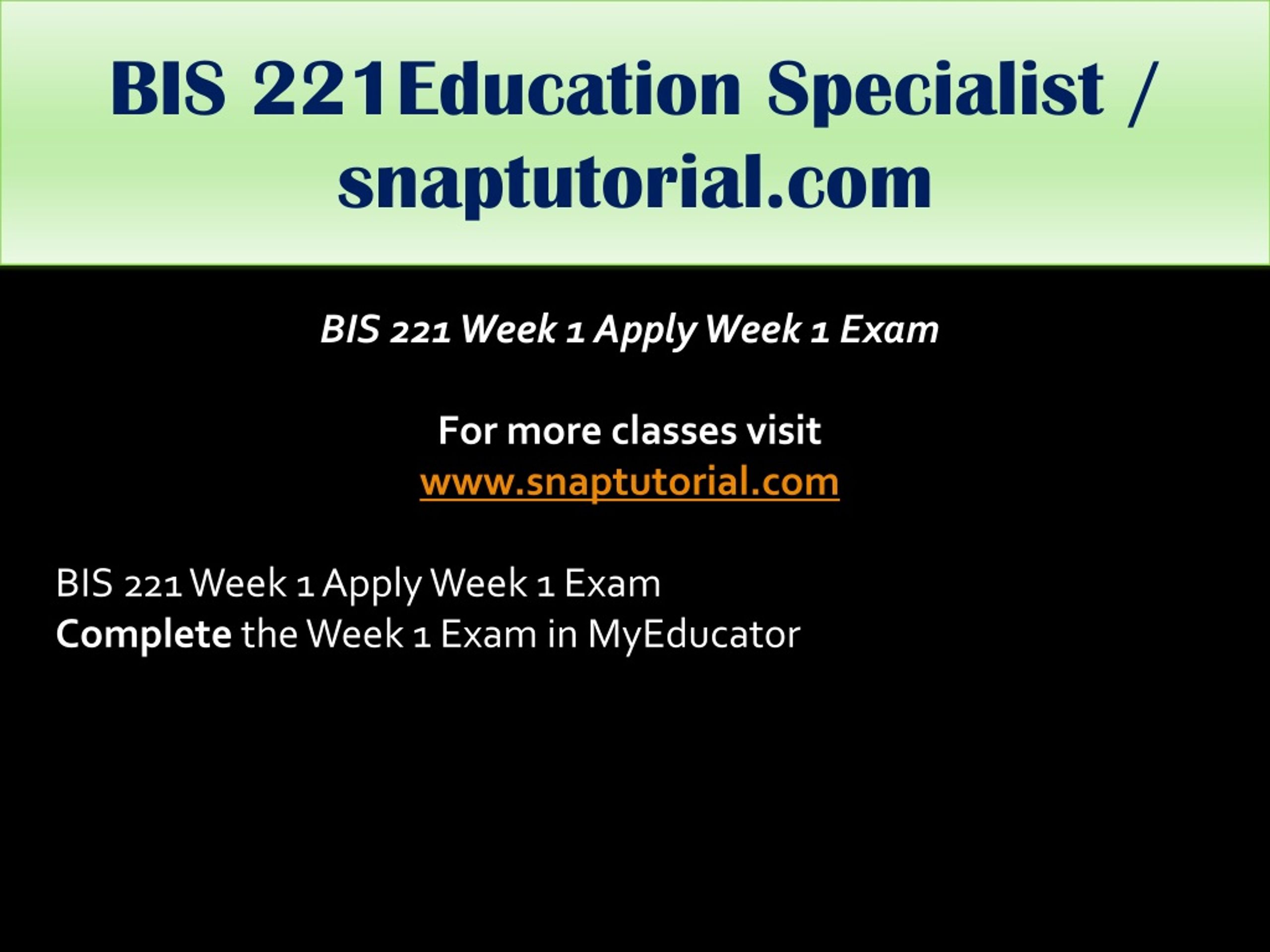 BIS 221Education Specialist / snaptutorial.com

BIS 221 Week 1 Apply Week 1 Exam

For more classes visit
www.snaptutorial.com

BIS 221 Week 1 Apply Week 1 Exam
Complete the Week 1 Exam in MyEducator